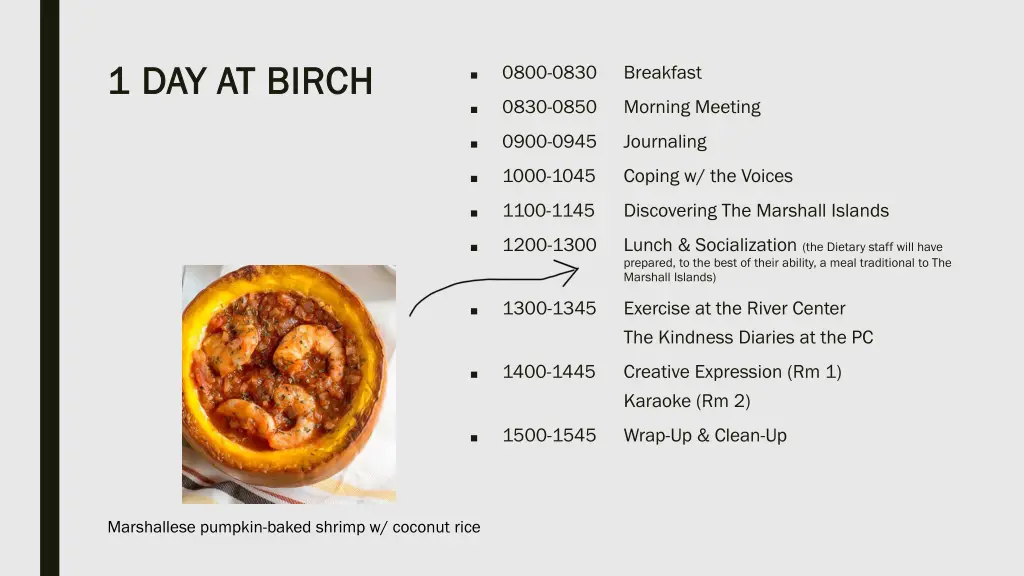 1 DAY AT BIRCH

- 0800-0830 Breakfast
- 0830-0850 Morning Meeting
- 0900-0945 Journaling
- 1000-1045 Coping w/ the Voices
- 1100-1145 Discovering The Marshall Islands
- 1200-1300 Lunch & Socialization (the Dietary staff will have prepared, to the best of their ability, a meal traditional to The Marshall Islands)
- 1300-1345 Exercise at the River Center
  The Kindness Diaries at the PC
- 1400-1445 Creative Expression (Rm 1)
  Karaoke (Rm 2)
- 1500-1545 Wrap-Up & Clean-Up

Marshallese pumpkin-baked shrimp w/ coconut rice